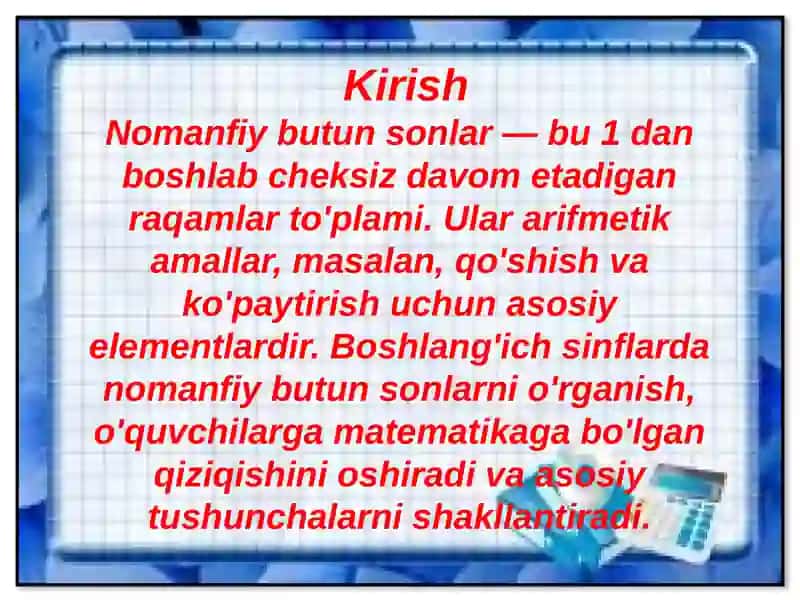 Kirish

Nomanfiy butun sonlar — bu 1 dan boshlab cheksiz davom etadigan raqamlar to'plami. Ular arifmetik amallar, masalan, qo'shish va ko'paytirish uchun asosiy elementlardir. Boshlang'ich sinflarda nomanfiy butun sonlarni o'rganish, o'quvchilarga matematikaga bo'lgan qiziqishini oshiradi va asosiy tushunchalarni shakllantiradi.